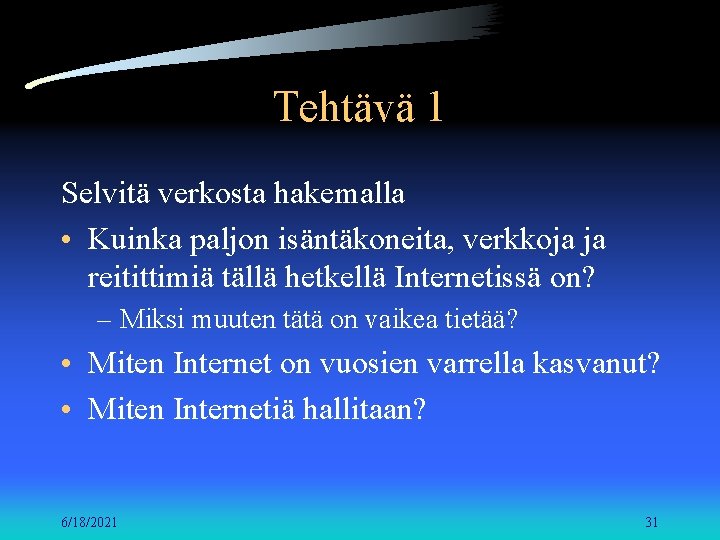 Tehtävä 1

Selvitä verkosta hakemalla

• Kuinka paljon isäntäkoneita, verkkoja ja reitittimiä tällä hetkellä Internetissä on?

– Miksi muuten tätä on vaikea tietää?

• Miten Internet on vuosien varrella kasvanut?

• Miten Internetiä hallitaan?

6/18/2021

31